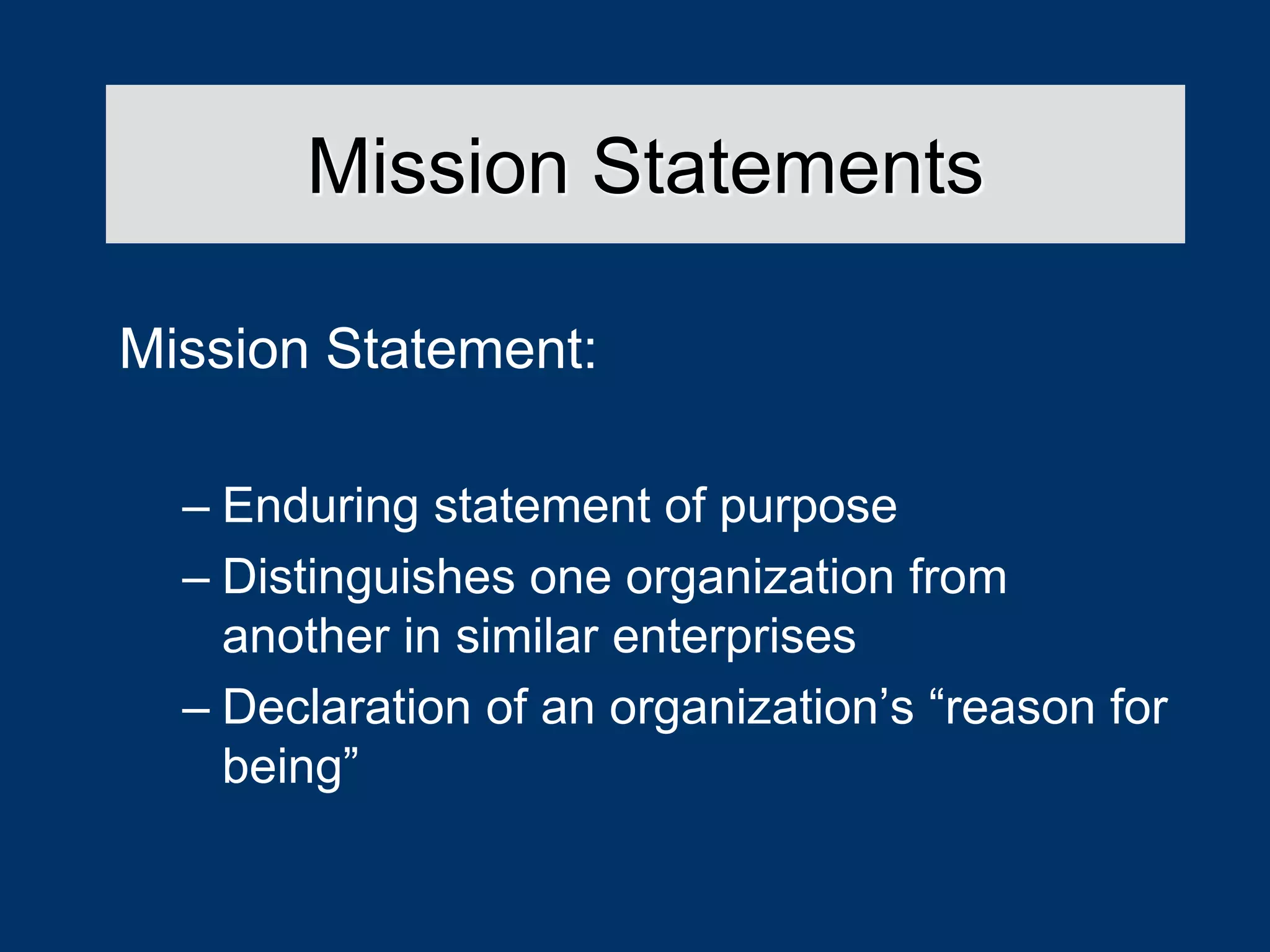 Mission Statements

Mission Statement:

– Enduring statement of purpose
– Distinguishes one organization from another in similar enterprises
– Declaration of an organization’s “reason for being”